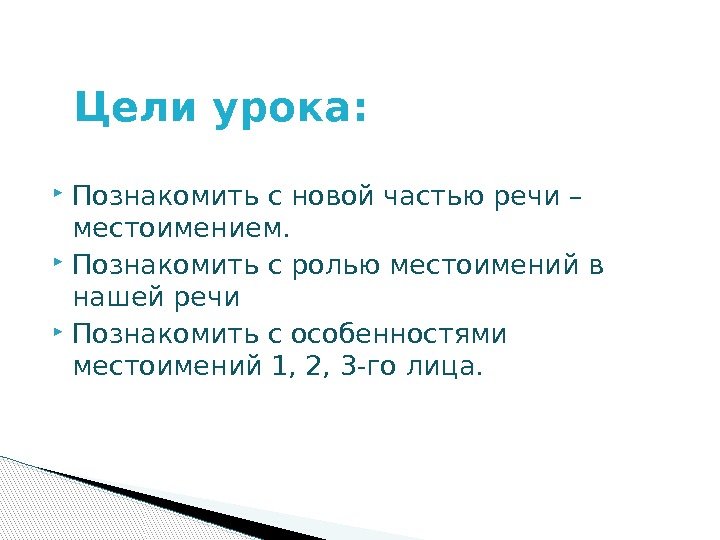 Цели урока:

Познакомить с новой частью речи – местоимением.

Познакомить с ролью местоимений в нашей речи

Познакомить с особенностями местоимений 1, 2, 3-го лица.